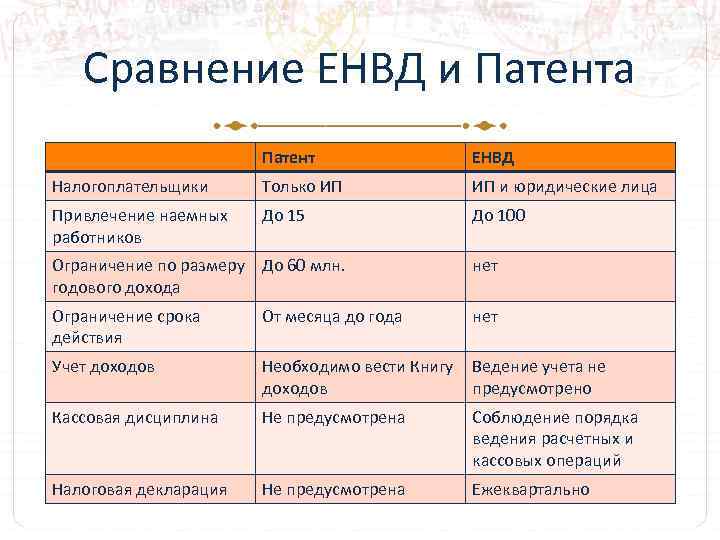 Сравнение ЕНВД и Патента

| | Патент | ЕНВД |
|---|---|---|
| Налогоплательщики | Только ИП | ИП и юридические лица |
| Привлечение наемных работников | До 15 | До 100 |
| Ограничение по размеру годового дохода | До 60 млн. | нет |
| Ограничение срока действия | От месяца до года | нет |
| Учет доходов | Необходимо вести Книгу доходов | Ведение учета не предусмотрено |
| Кассовая дисциплина | Не предусмотрена | Соблюдение порядка ведения расчетных и кассовых операций |
| Налоговая декларация | Не предусмотрена | Ежеквартально |